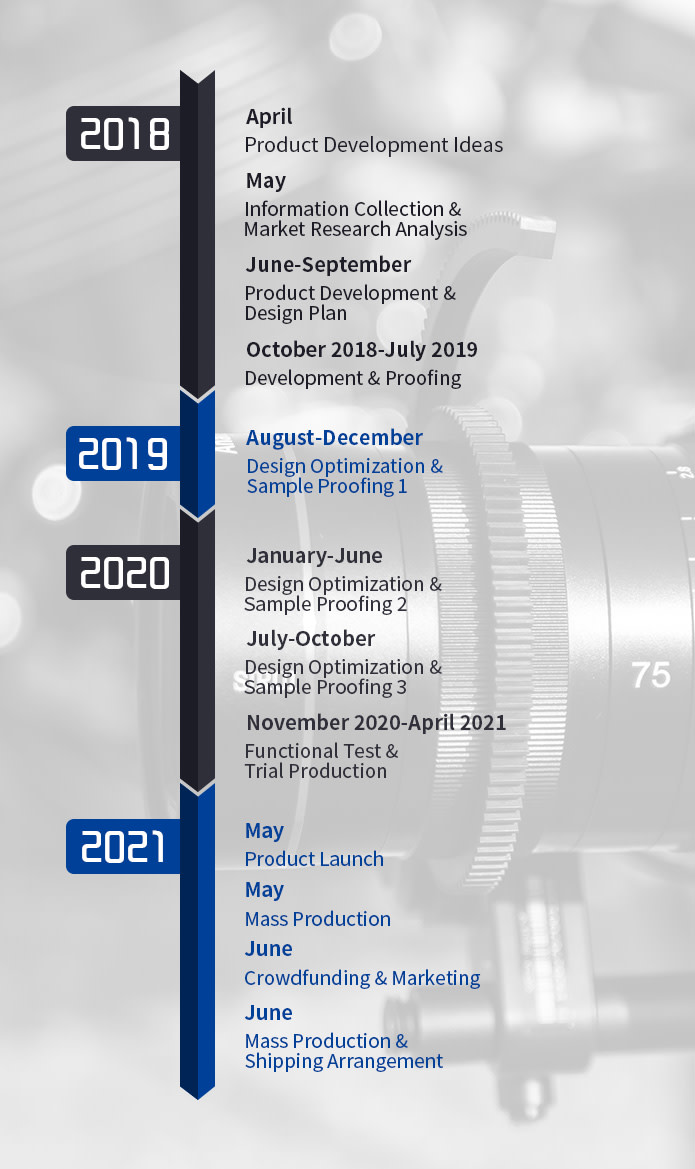 2018

April
Product Development Ideas

May
Information Collection & Market Research Analysis

June-September
Product Development & Design Plan

October 2018-July 2019
Development & Proofing

2019

August-December
Design Optimization & Sample Proofing 1

2020

January-June
Design Optimization & Sample Proofing 2

July-October
Design Optimization & Sample Proofing 3

November 2020-April 2021
Functional Test & Trial Production

2021

May
Product Launch

May
Mass Production

June
Crowdfunding & Marketing

June
Mass Production & Shipping Arrangement

75